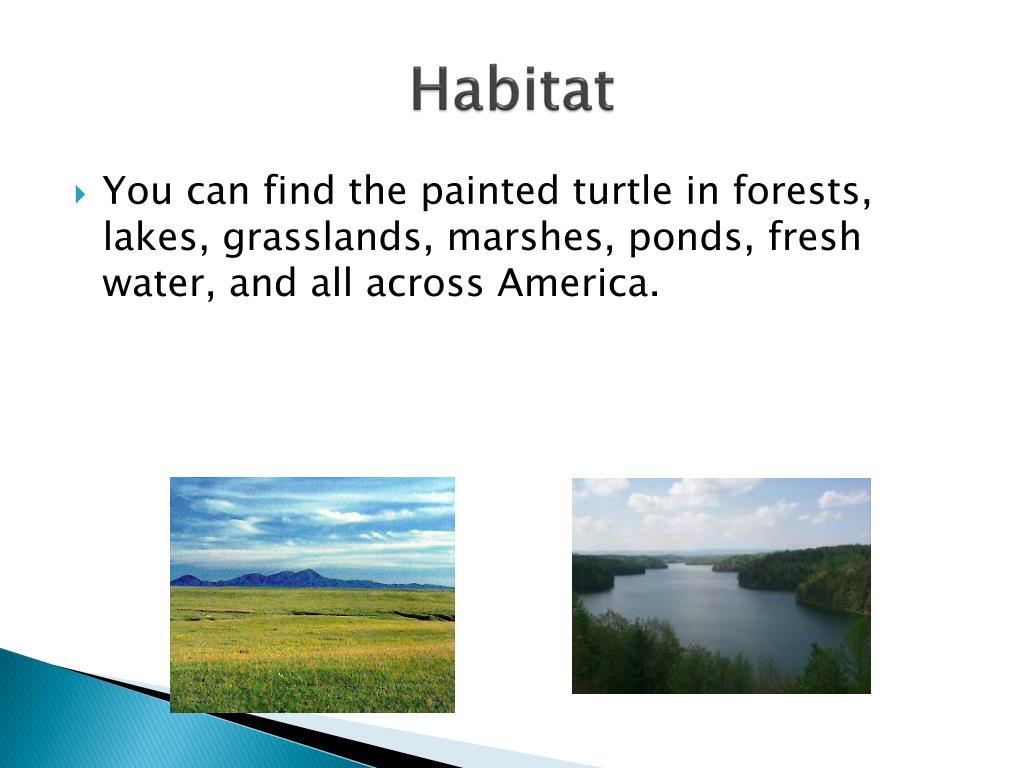 Habitat

You can find the painted turtle in forests, lakes, grasslands, marshes, ponds, fresh water, and all across America.